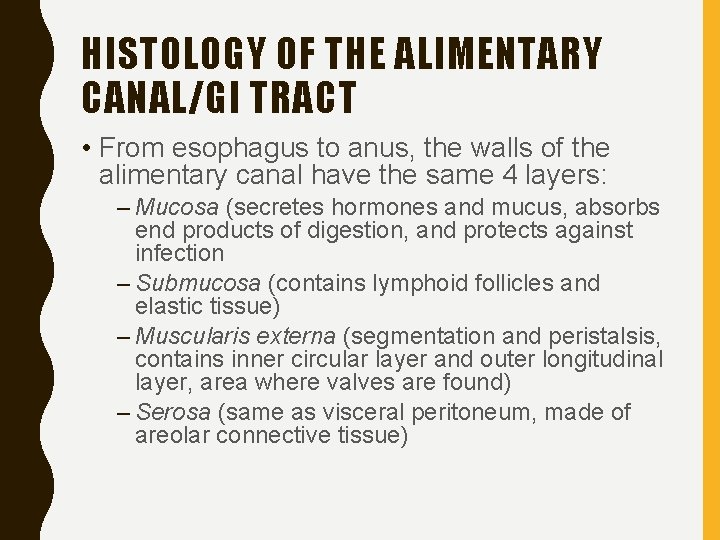 HISTOLOGY OF THE ALIMENTARY CANAL/GI TRACT

• From esophagus to anus, the walls of the alimentary canal have the same 4 layers:

– Mucosa (secretes hormones and mucus, absorbs end products of digestion, and protects against infection

– Submucosa (contains lymphoid follicles and elastic tissue)

– Muscularis externa (segmentation and peristalsis, contains inner circular layer and outer longitudinal layer, area where valves are found)

– Serosa (same as visceral peritoneum, made of areolar connective tissue)